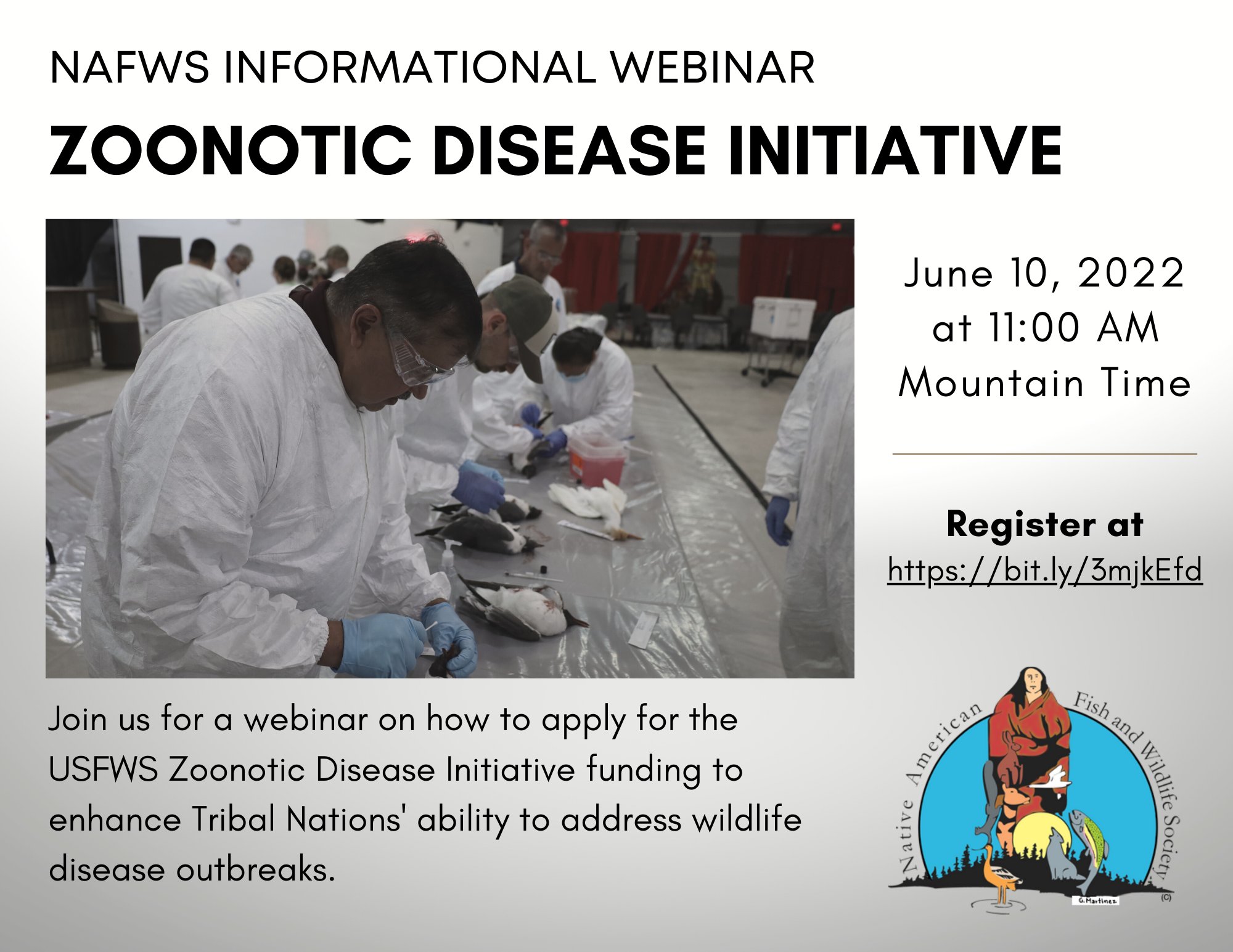 NAFWS INFORMATIONAL WEBINAR

ZOONOTIC DISEASE INITIATIVE

June 10, 2022 at 11:00 AM Mountain Time

Register at
https://bit.ly/3mjkEfd

Join us for a webinar on how to apply for the USFWS Zoonotic Disease Initiative funding to enhance Tribal Nations' ability to address wildlife disease outbreaks.

Native American Fish and Wildlife Society

G. Martinez

(C)